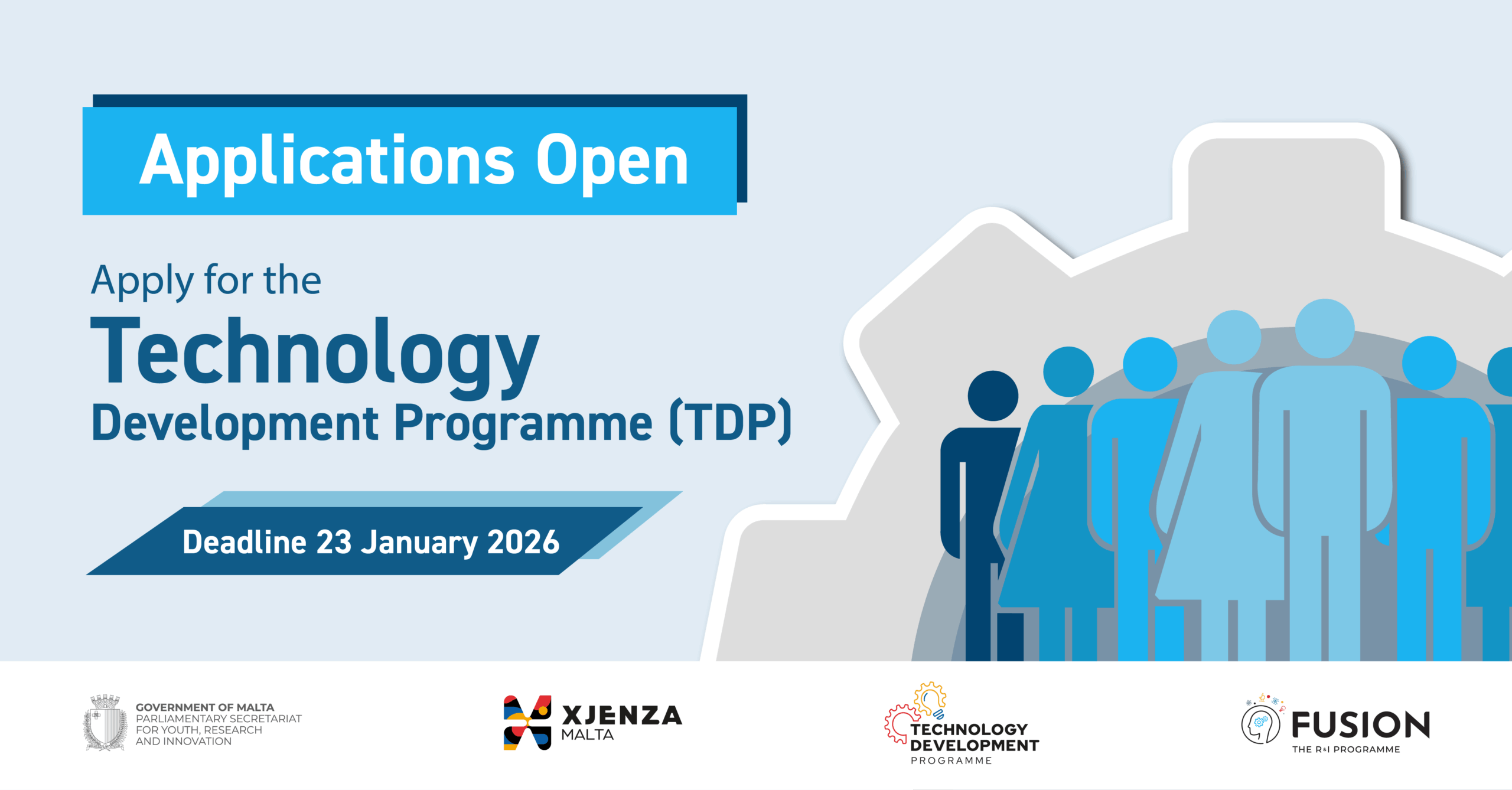 Applications Open

Apply for the

Technology Development Programme (TDP)

Deadline 23 January 2026

GOVERNMENT OF MALTA
PARLIAMENTARY SECRETARIAT FOR YOUTH, RESEARCH AND INNOVATION

XJENZA MALTA

TECHNOLOGY DEVELOPMENT PROGRAMME

FUSION
THE R&I PROGRAMME